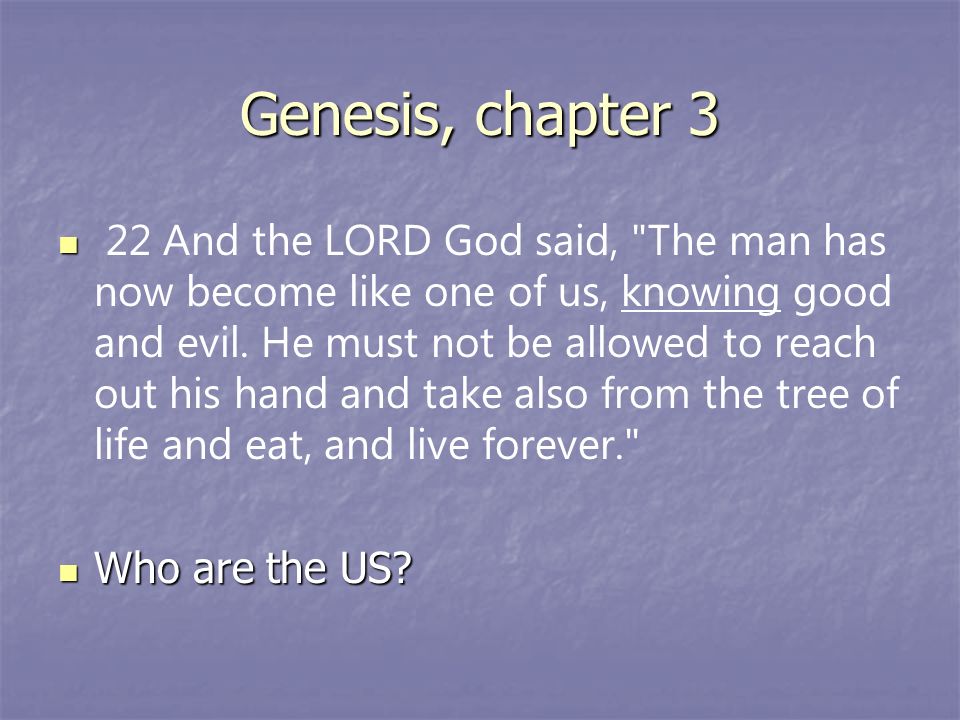 Genesis, chapter 3

22 And the LORD God said, "The man has now become like one of us, knowing good and evil. He must not be allowed to reach out his hand and take also from the tree of life and eat, and live forever."

Who are the US?